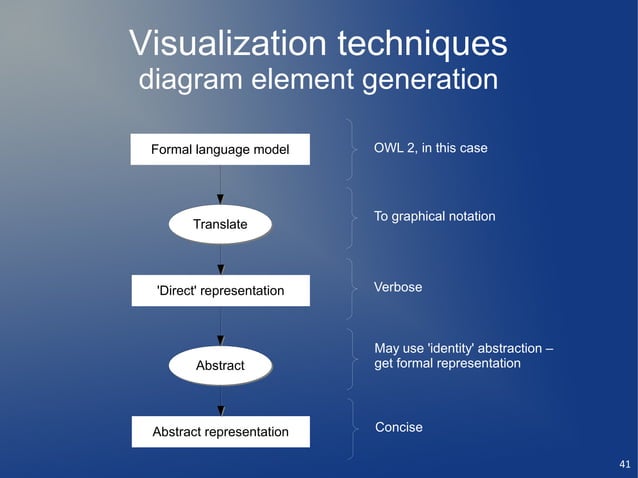 Visualization techniques
diagram element generation

Formal language model

OWL 2, in this case

Translate

To graphical notation

'Direct' representation

Verbose

Abstract

May use 'identity' abstraction – get formal representation

Abstract representation

Concise

41